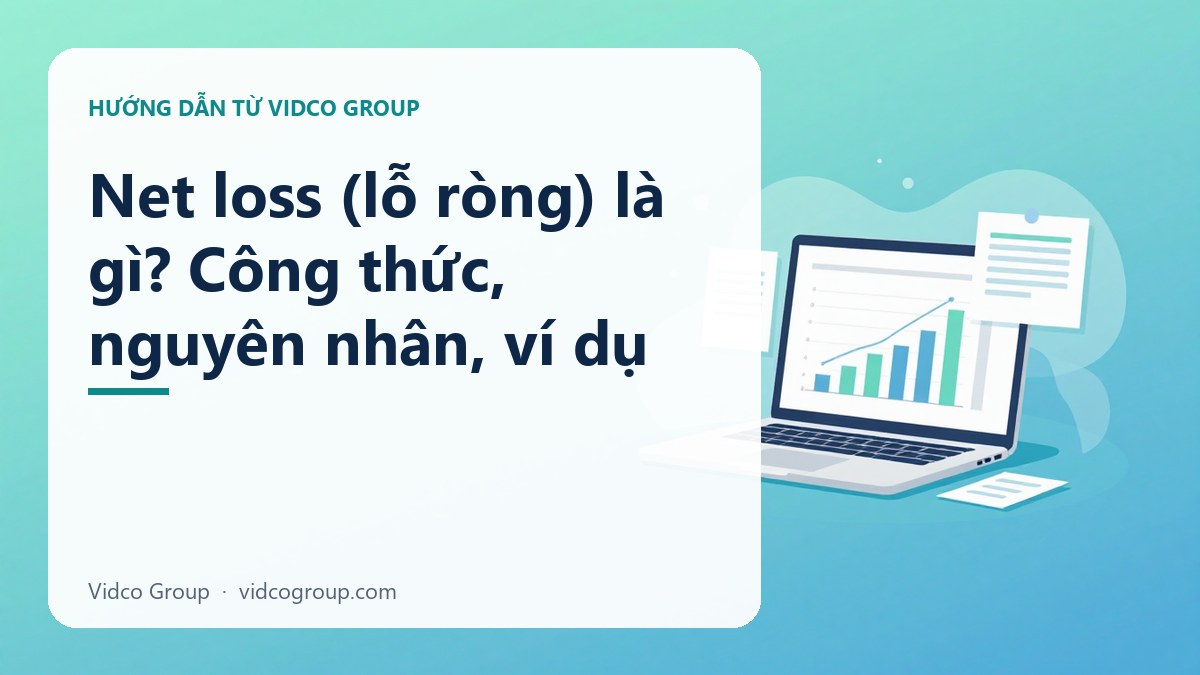 HƯỚNG DẪN TỪ VIDCO GROUP

Net loss (lỗ ròng) là gì? Công thức, nguyên nhân, ví dụ

Vidco Group · vidcogroup.com